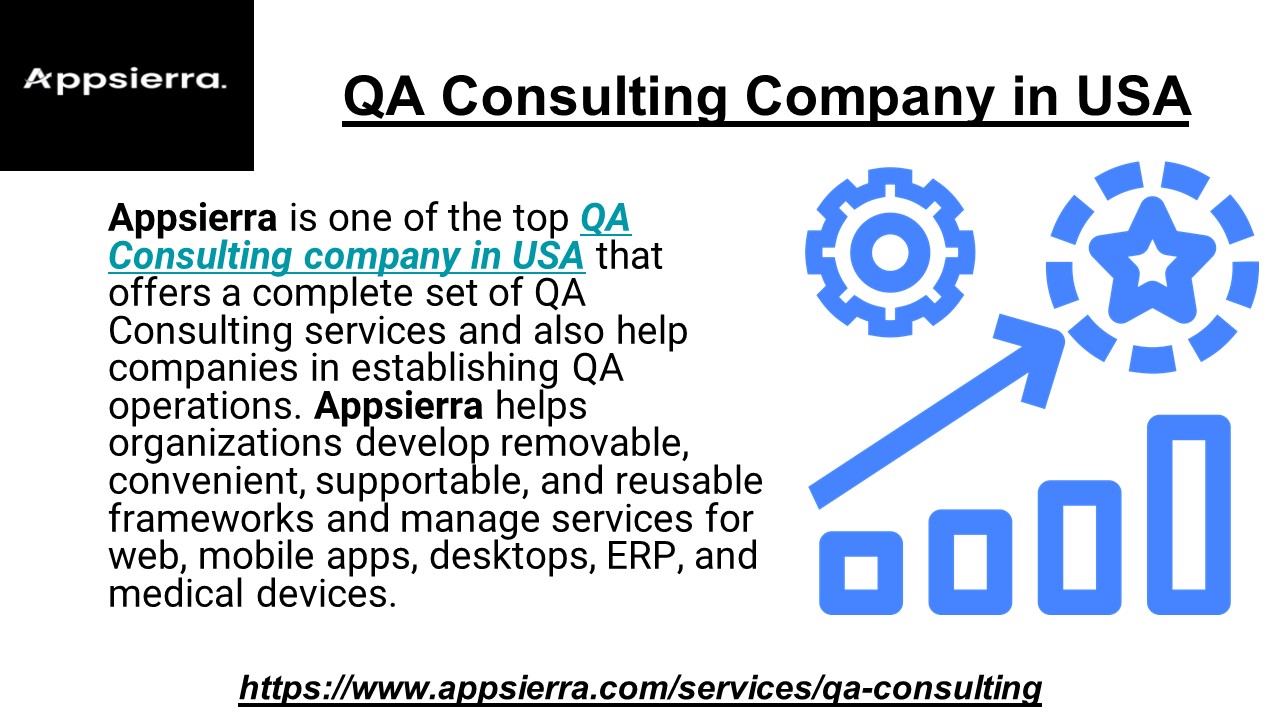 Appsierra.

QA Consulting Company in USA

Appsierra is one of the top QA Consulting company in USA that offers a complete set of QA Consulting services and also help companies in establishing QA operations. Appsierra helps organizations develop removable, convenient, supportable, and reusable frameworks and manage services for web, mobile apps, desktops, ERP, and medical devices.

https://www.appsierra.com/services/qa-consulting